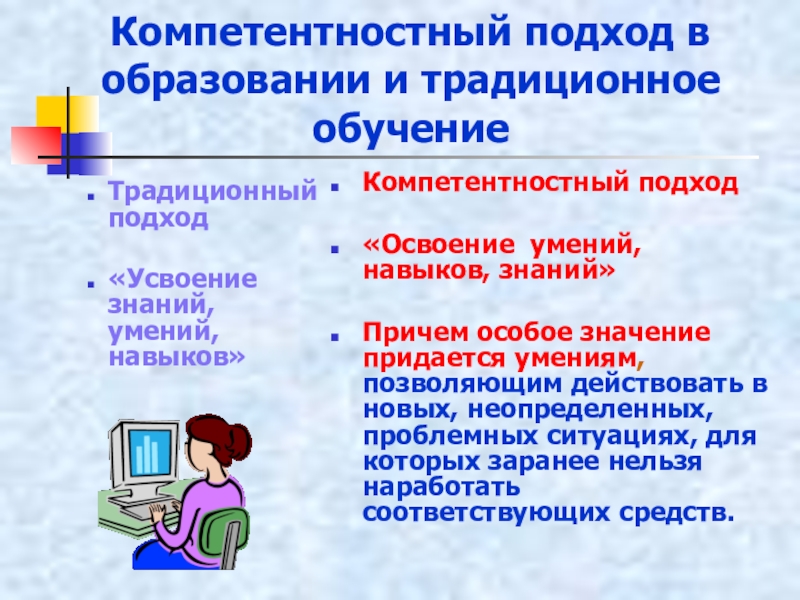 Компетентностный подход в образовании и традиционное обучение

Традиционный подход

«Усвоение знаний, умений, навыков»

Компетентностный подход

«Освоение умений, навыков, знаний»

Причем особое значение придается умениям, позволяющим действовать в новых, неопределенных, проблемных ситуациях, для которых заранее нельзя наработать соответствующих средств.